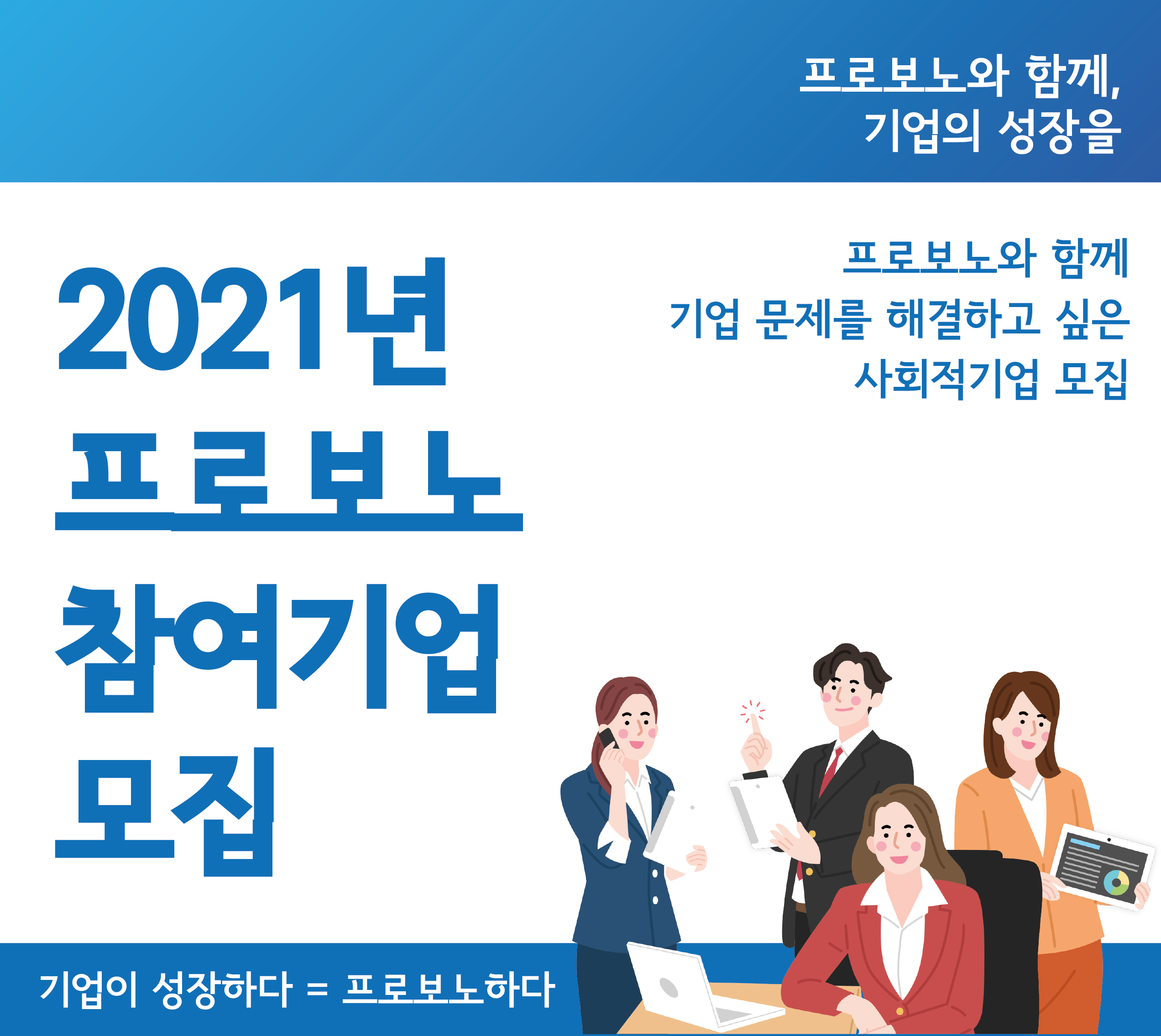 프로보노와 함께,
기업의 성장을

2021년
프로보노
참여기업
모집

프로보노와 함께
기업 문제를 해결하고 싶은
사회적기업 모집

기업이 성장하다 = 프로보노하다